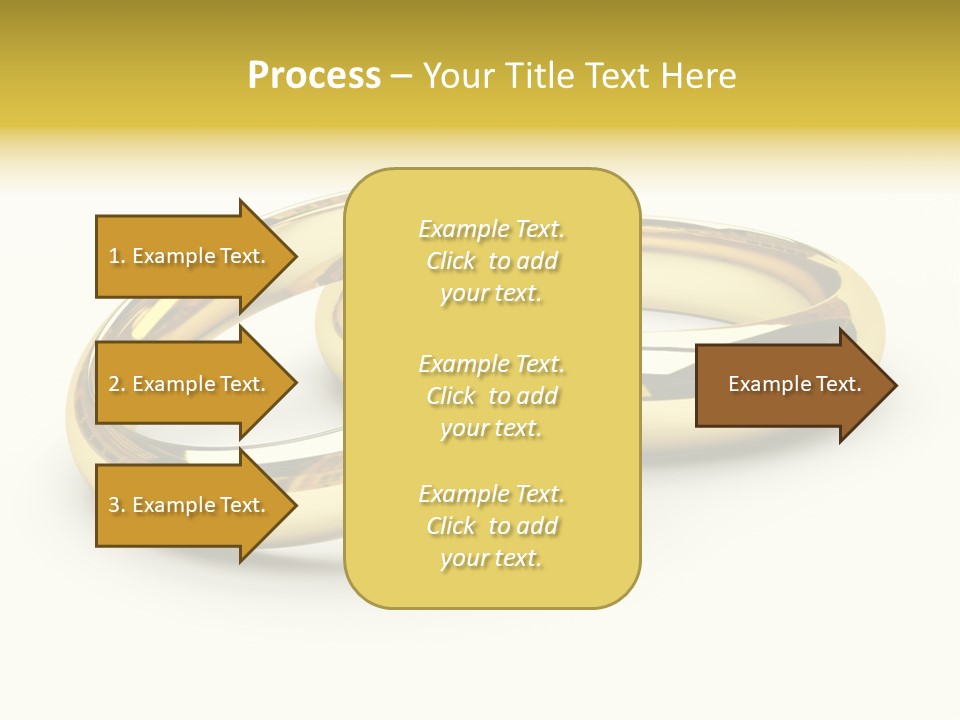 Process – Your Title Text Here

1. Example Text.

2. Example Text.

3. Example Text.

Example Text. Click to add your text.

Example Text. Click to add your text.

Example Text. Click to add your text.

Example Text.